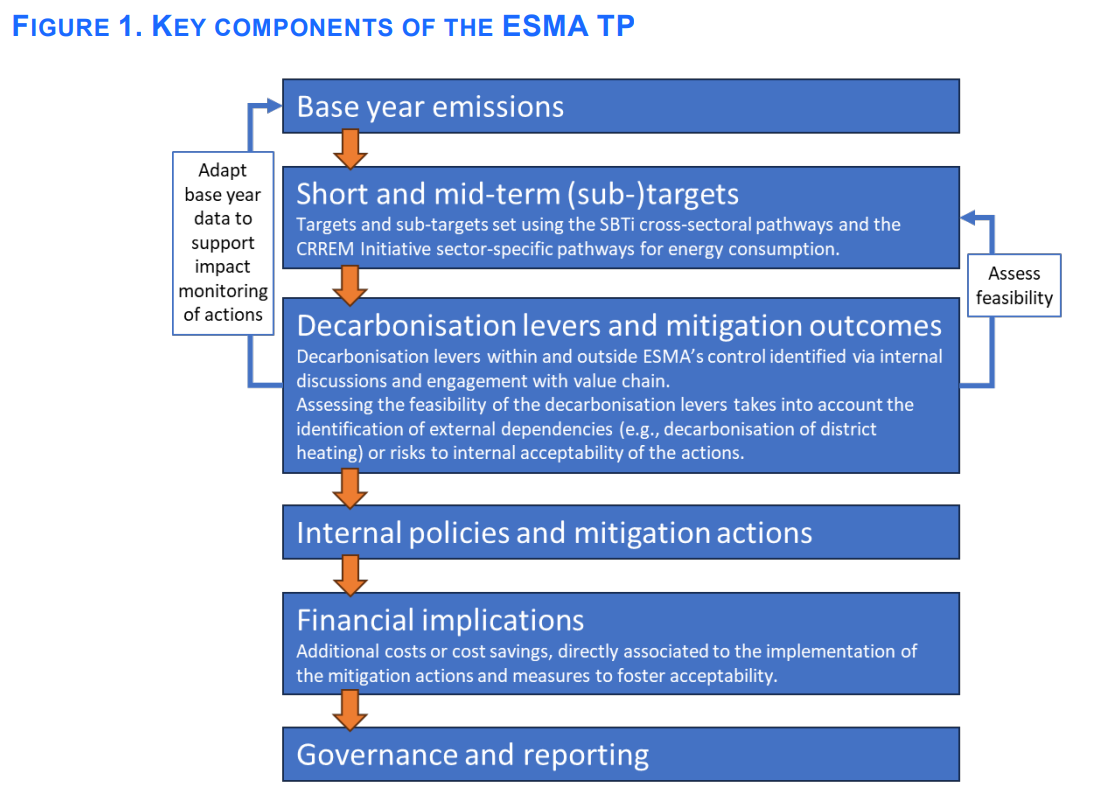 FIGURE 1. KEY COMPONENTS OF THE ESMA TP

Base year emissions

Adapt base year data to support impact monitoring of actions

Short and mid-term (sub-)targets
Targets and sub-targets set using the SBTi cross-sectoral pathways and the CRREM Initiative sector-specific pathways for energy consumption.

Assess feasibility

Decarbonisation levers and mitigation outcomes
Decarbonisation levers within and outside ESMA's control identified via internal discussions and engagement with value chain.
Assessing the feasibility of the decarbonisation levers takes into account the identification of external dependencies (e.g., decarbonisation of district heating) or risks to internal acceptability of the actions.

Internal policies and mitigation actions

Financial implications
Additional costs or cost savings, directly associated to the implementation of the mitigation actions and measures to foster acceptability.

Governance and reporting